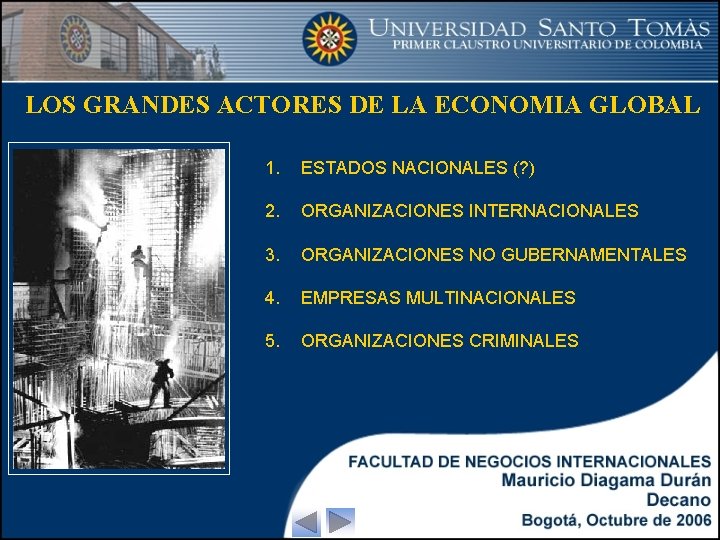 UNIVERSIDAD SANTO TOMÀS
PRIMER CLAUSTRO UNIVERSITARIO DE COLOMBIA

LOS GRANDES ACTORES DE LA ECONOMIA GLOBAL

1. ESTADOS NACIONALES (?)

2. ORGANIZACIONES INTERNACIONALES

3. ORGANIZACIONES NO GUBERNAMENTALES

4. EMPRESAS MULTINACIONALES

5. ORGANIZACIONES CRIMINALES

FACULTAD DE NEGOCIOS INTERNACIONALES
Mauricio Diagama Durán
Decano
Bogotá, Octubre de 2006